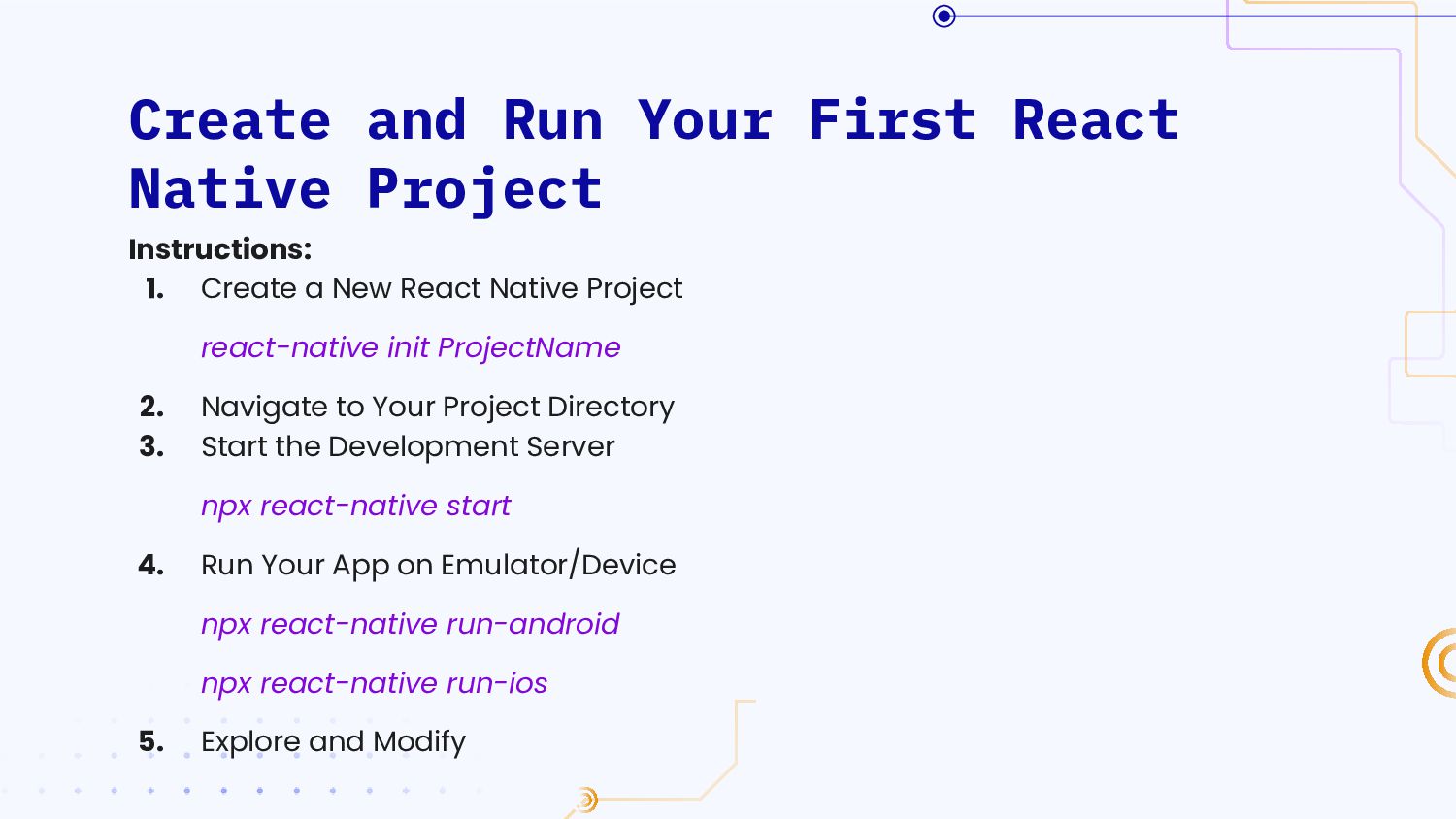 Create and Run Your First React Native Project

Instructions:

1. Create a New React Native Project

react-native init ProjectName

2. Navigate to Your Project Directory
3. Start the Development Server

npx react-native start

4. Run Your App on Emulator/Device

npx react-native run-android

npx react-native run-ios

5. Explore and Modify